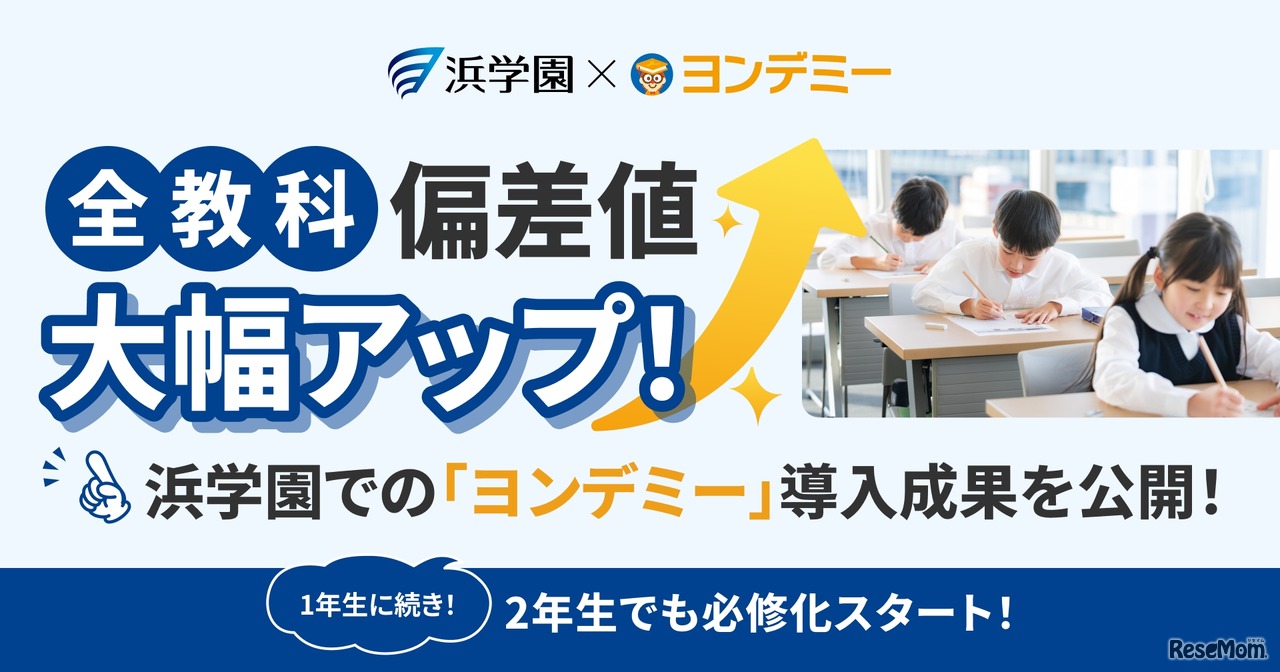 浜学園 × ヨンデミー

全教科 偏差値 大幅アップ!

浜学園での「ヨンデミー」導入成果を公開!

1年生に続き! 2年生でも必修化スタート!

ReseMom